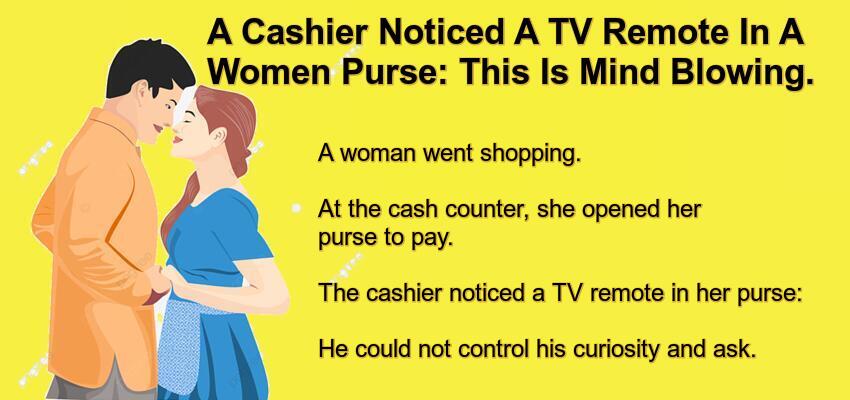 A Cashier Noticed A TV Remote In A Women Purse: This Is Mind Blowing.

A woman went shopping.

At the cash counter, she opened her purse to pay.

The cashier noticed a TV remote in her purse:

He could not control his curiosity and ask.